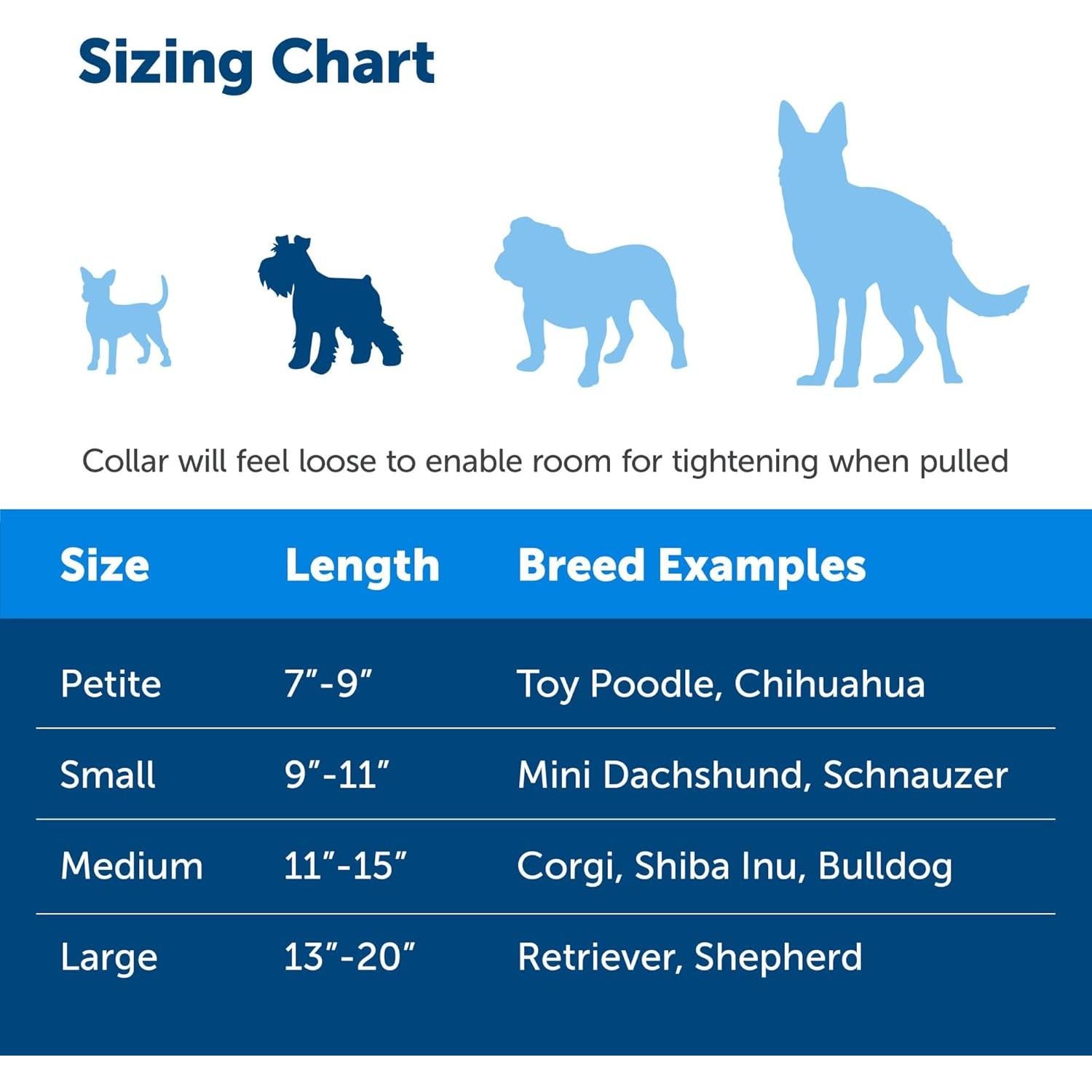 Sizing Chart

Collar will feel loose to enable room for tightening when pulled

| Size | Length | Breed Examples |
|---|---|---|
| Petite | 7”-9” | Toy Poodle, Chihuahua |
| Small | 9”-11” | Mini Dachshund, Schnauzer |
| Medium | 11”-15” | Corgi, Shiba Inu, Bulldog |
| Large | 13”-20” | Retriever, Shepherd |